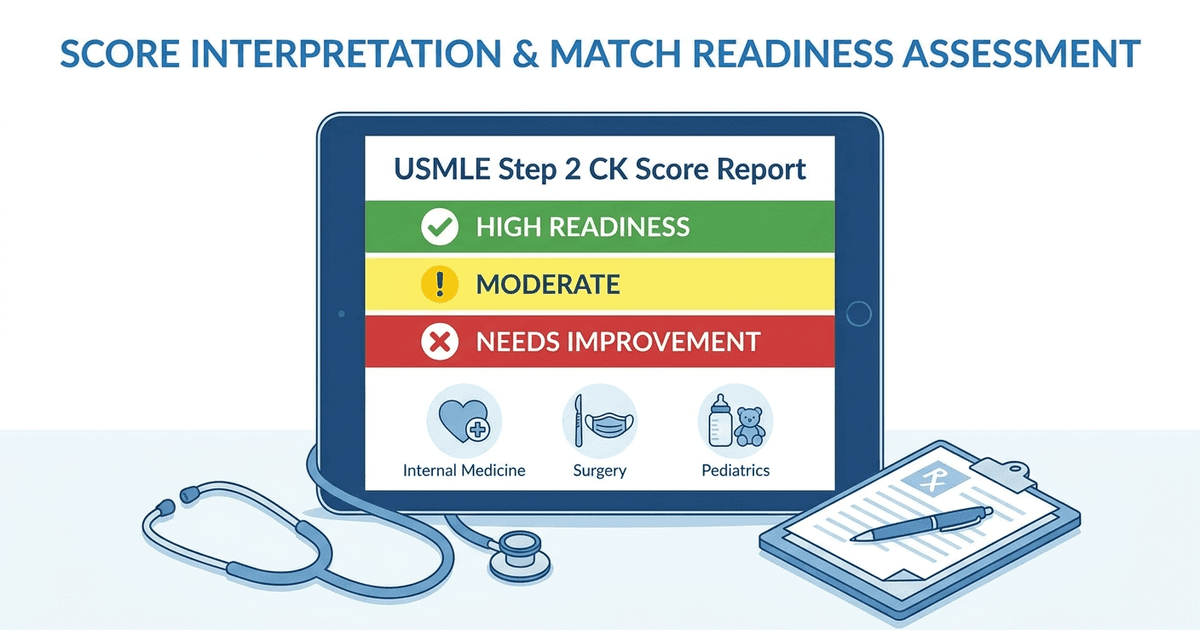 SCORE INTERPRETATION & MATCH READINESS ASSESSMENT

USMLE Step 2 CK Score Report

HIGH READINESS

MODERATE

NEEDS IMPROVEMENT

Internal Medicine

Surgery

Pediatrics

℞